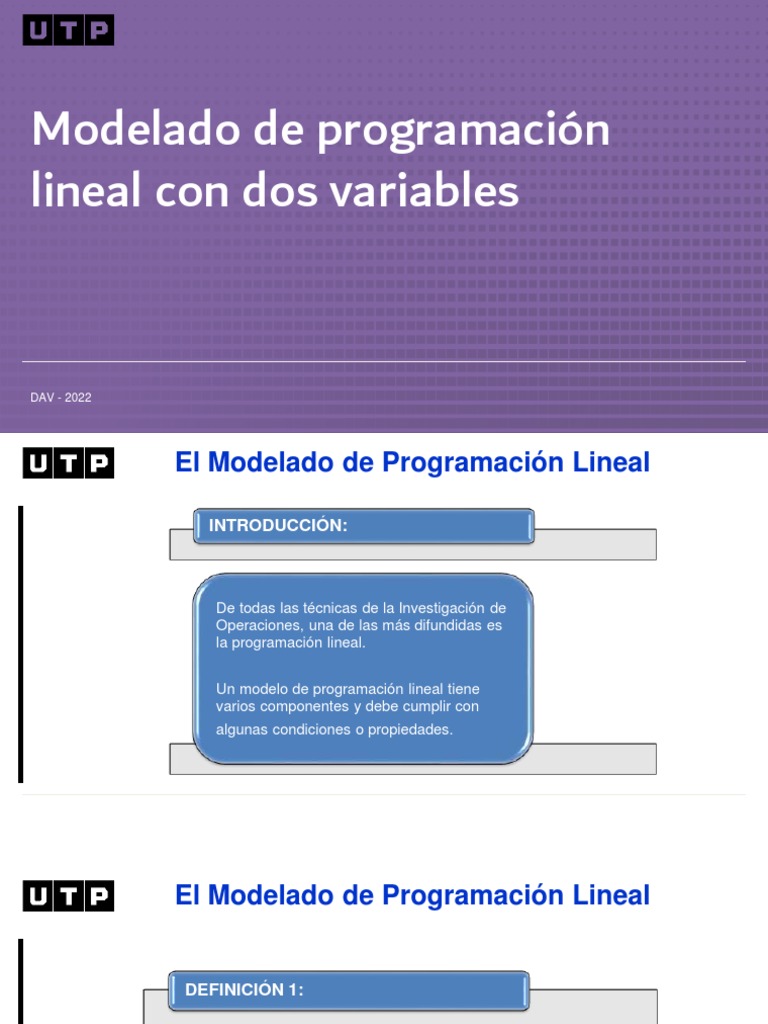 UTP

Modelado de programación lineal con dos variables

DAV - 2022

UTP

El Modelado de Programación Lineal

INTRODUCCIÓN:

De todas las técnicas de la Investigación de Operaciones, una de las más difundidas es la programación lineal.

Un modelo de programación lineal tiene varios componentes y debe cumplir con algunas condiciones o propiedades.

UTP

El Modelado de Programación Lineal

DEFINICIÓN 1: